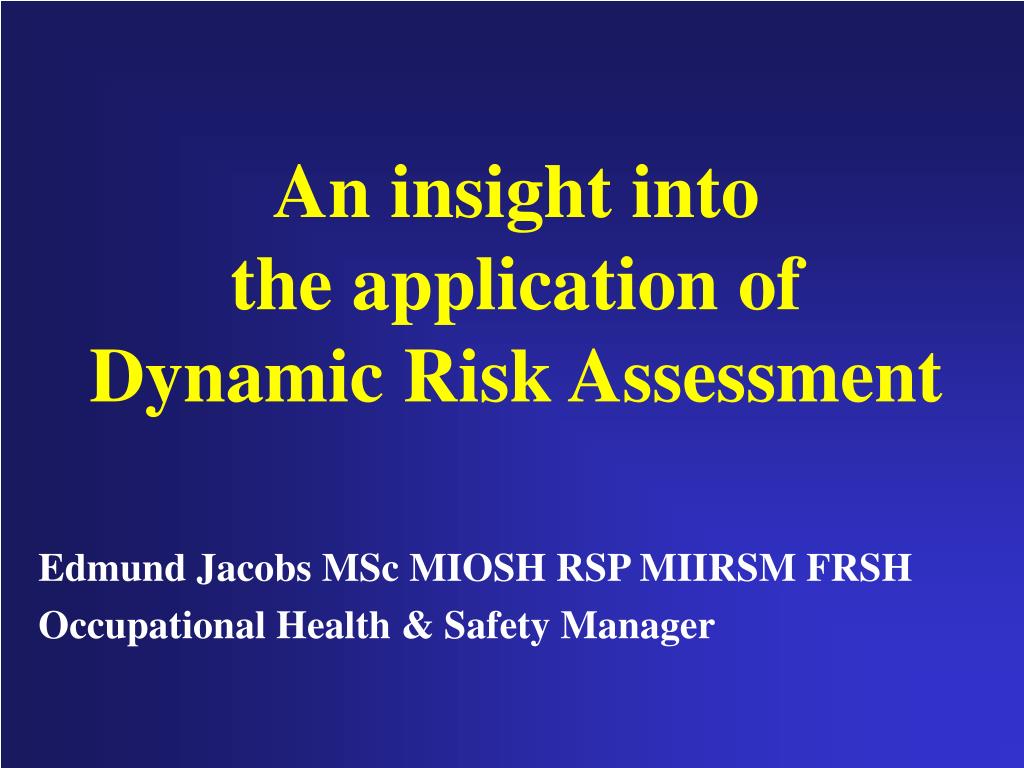 An insight into
the application of
Dynamic Risk Assessment

Edmund Jacobs MSc MIOSH RSP MIIRSM FRSH
Occupational Health & Safety Manager